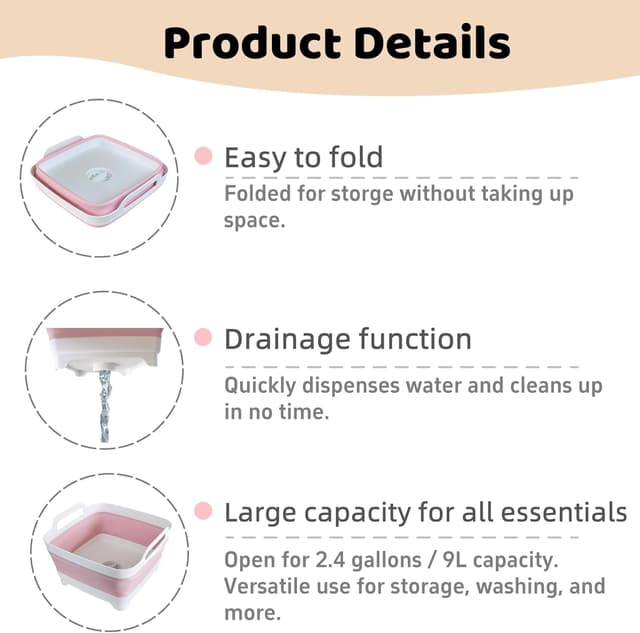 Product Details

Easy to fold

Folded for storge without taking up space.

Drainage function

Quickly dispenses water and cleans up in no time.

Large capacity for all essentials

Open for 2.4 gallons / 9L capacity. Versatile use for storage, washing, and more.